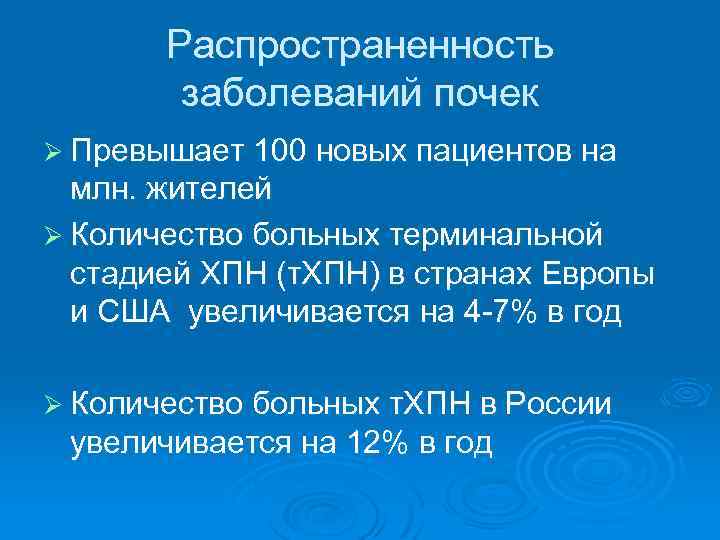 Распространенность заболеваний почек

➢ Превышает 100 новых пациентов на млн. жителей

➢ Количество больных терминальной стадией ХПН (тХПН) в странах Европы и США  увеличивается на 4-7% в год

➢ Количество больных тХПН в России увеличивается на 12% в год